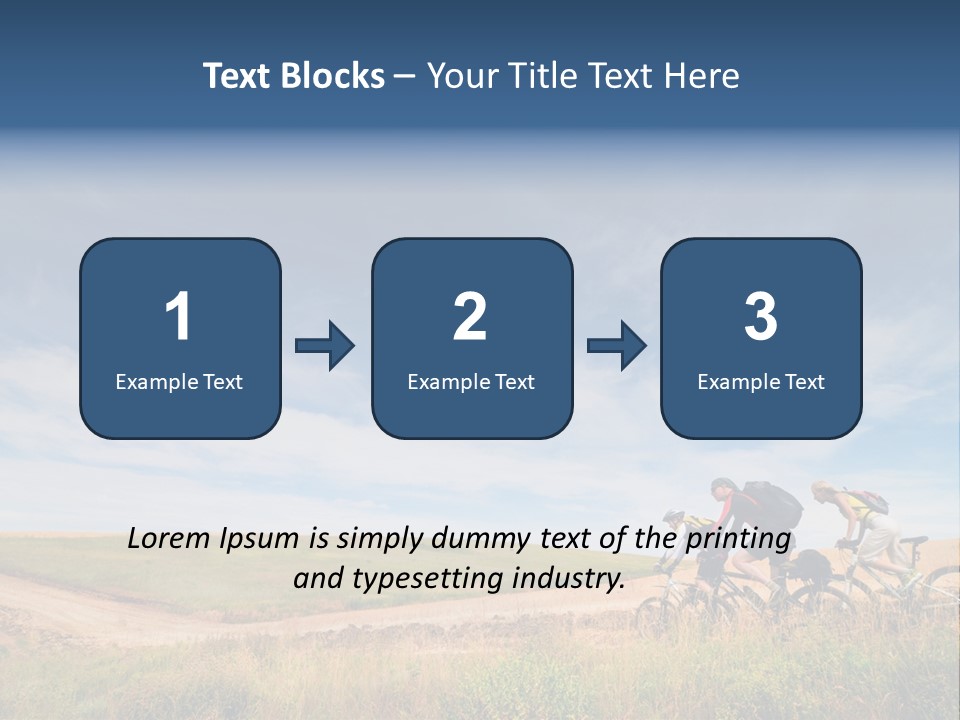 Text Blocks – Your Title Text Here

1
Example Text

2
Example Text

3
Example Text

Lorem Ipsum is simply dummy text of the printing and typesetting industry.